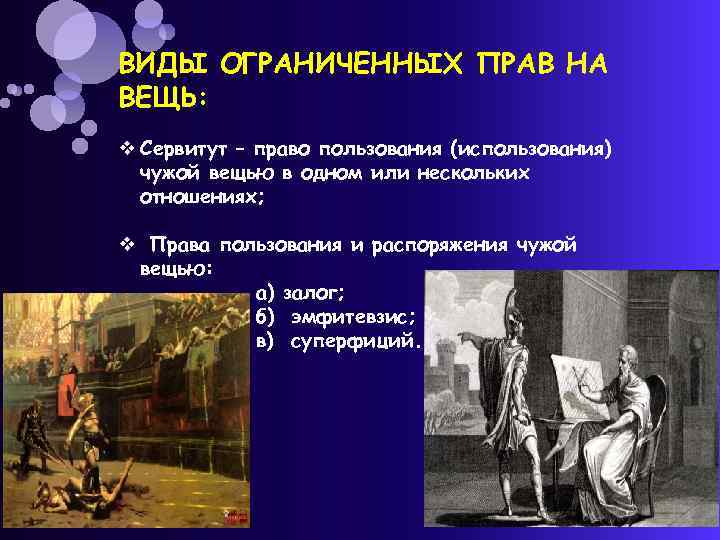 ВИДЫ ОГРАНИЧЕННЫХ ПРАВ НА ВЕЩЬ:

❖ Сервитут – право пользования (использования) чужой вещью в одном или нескольких отношениях;

❖ Права пользования и распоряжения чужой вещью:
а) залог;
б) эмфитевзис;
в) суперфиций.